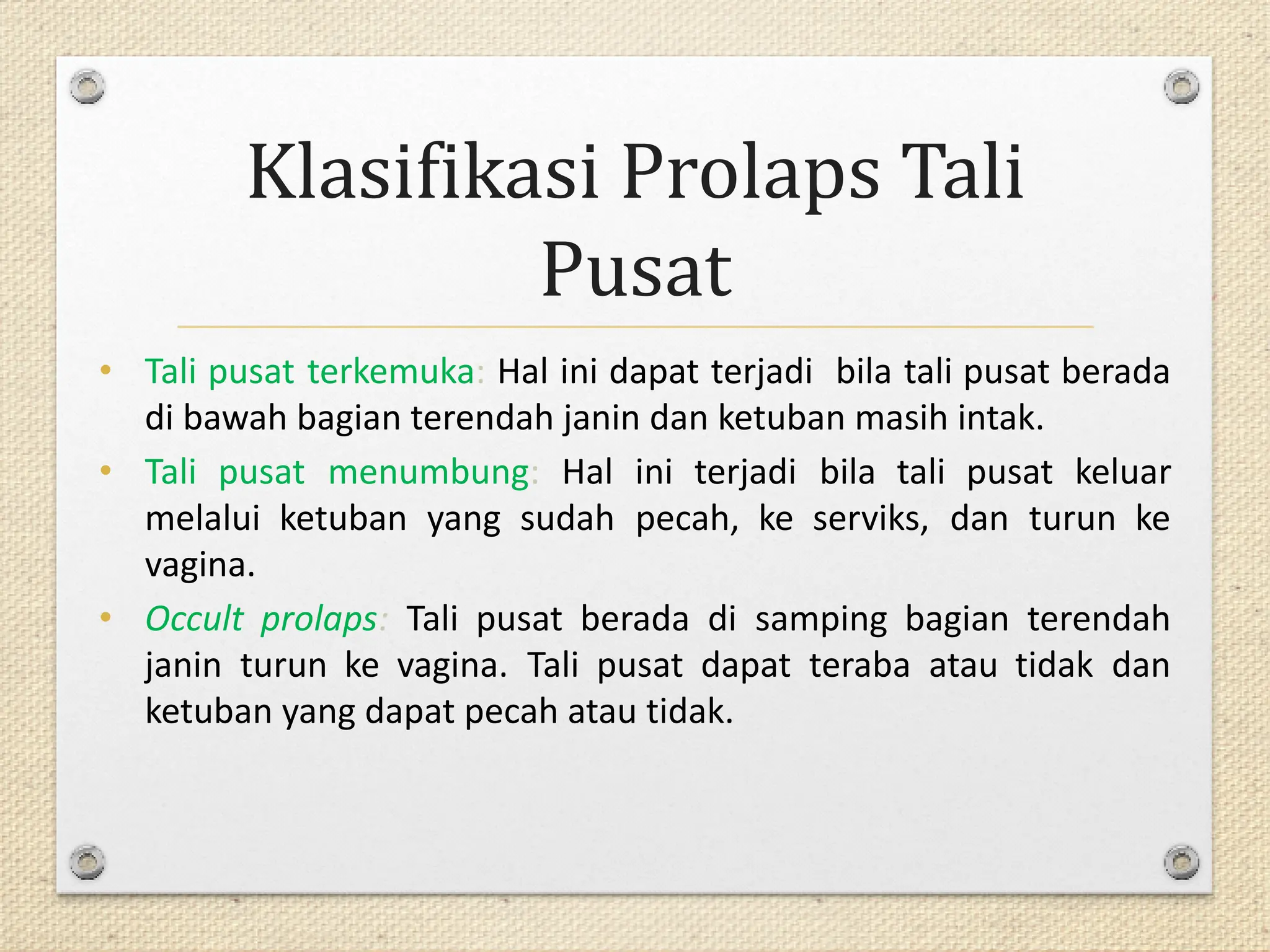 Klasifikasi Prolaps Tali Pusat

• Tali pusat terkemuka: Hal ini dapat terjadi bila tali pusat berada di bawah bagian terendah janin dan ketuban masih intak.

• Tali pusat menumbung: Hal ini terjadi bila tali pusat keluar melalui ketuban yang sudah pecah, ke serviks, dan turun ke vagina.

• Occult prolaps: Tali pusat berada di samping bagian terendah janin turun ke vagina. Tali pusat dapat teraba atau tidak dan ketuban yang dapat pecah atau tidak.